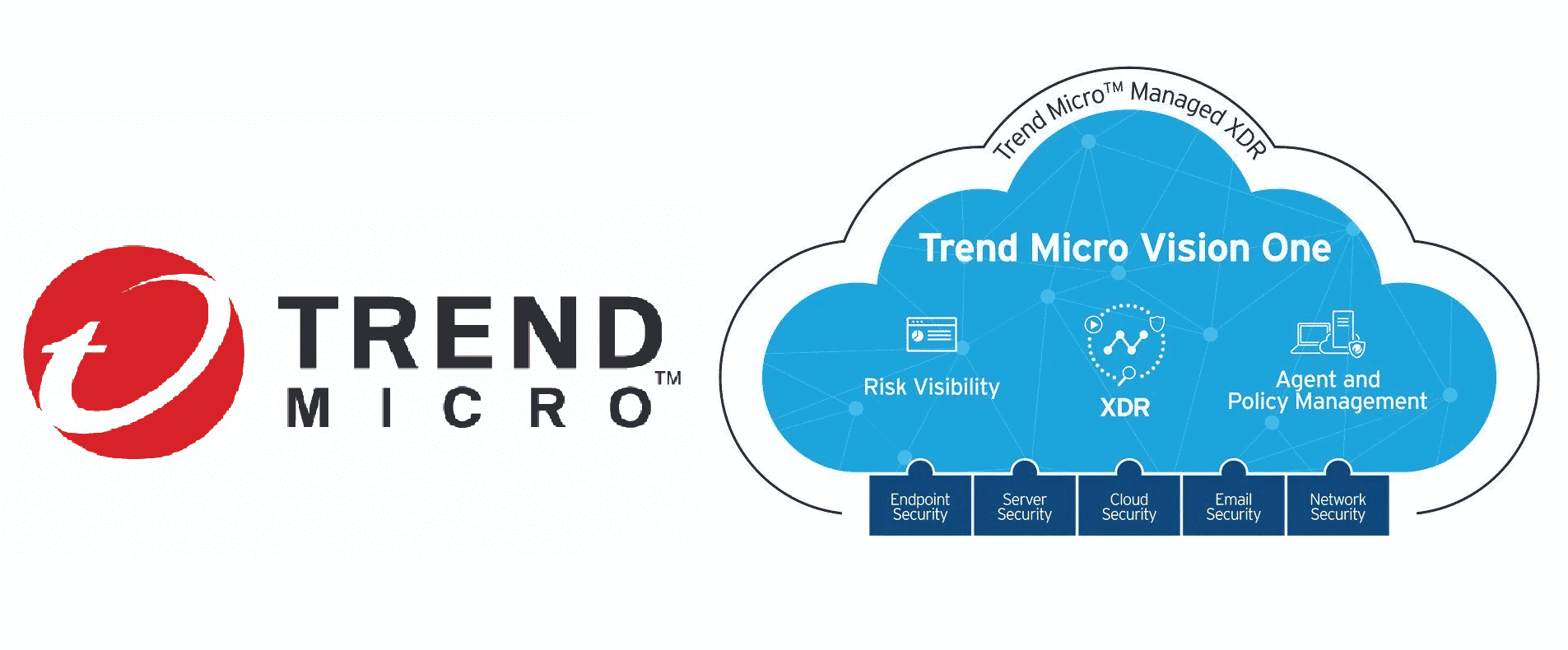 TREND MICRO™

Trend Micro™ Managed XDR

Trend Micro Vision One

Risk Visibility

XDR

Agent and Policy Management

Endpoint Security

Server Security

Cloud Security

Email Security

Network Security